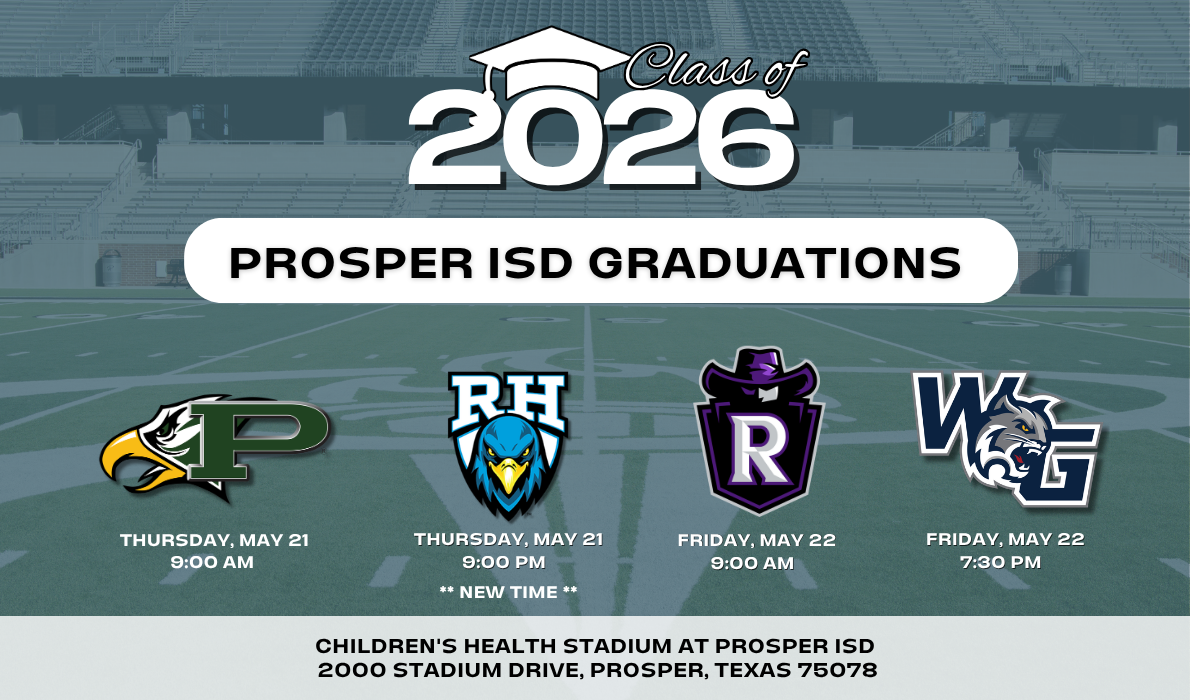 Class of
2026

PROSPER ISD GRADUATIONS

P

THURSDAY, MAY 21
9:00 AM

RH

THURSDAY, MAY 21
9:00 PM
** NEW TIME **

R

FRIDAY, MAY 22
9:00 AM

WG

FRIDAY, MAY 22
7:30 PM

CHILDREN'S HEALTH STADIUM AT PROSPER ISD
2000 STADIUM DRIVE, PROSPER, TEXAS 75078